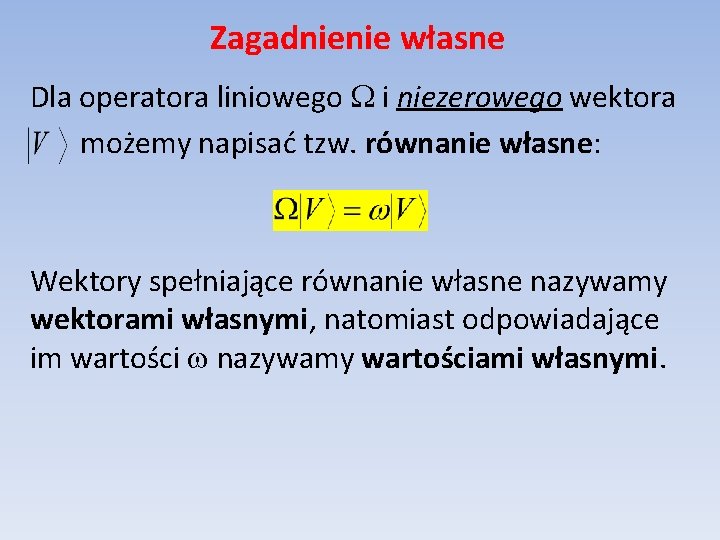 Zagadnienie własne

Dla operatora liniowego $\Omega$ i niezerowego wektora $|V\rangle$ możemy napisać tzw. równanie własne:

$\Omega|V\rangle = \omega|V\rangle$

Wektory spełniające równanie własne nazywamy wektorami własnymi, natomiast odpowiadające im wartości $\omega$ nazywamy wartościami własnymi.